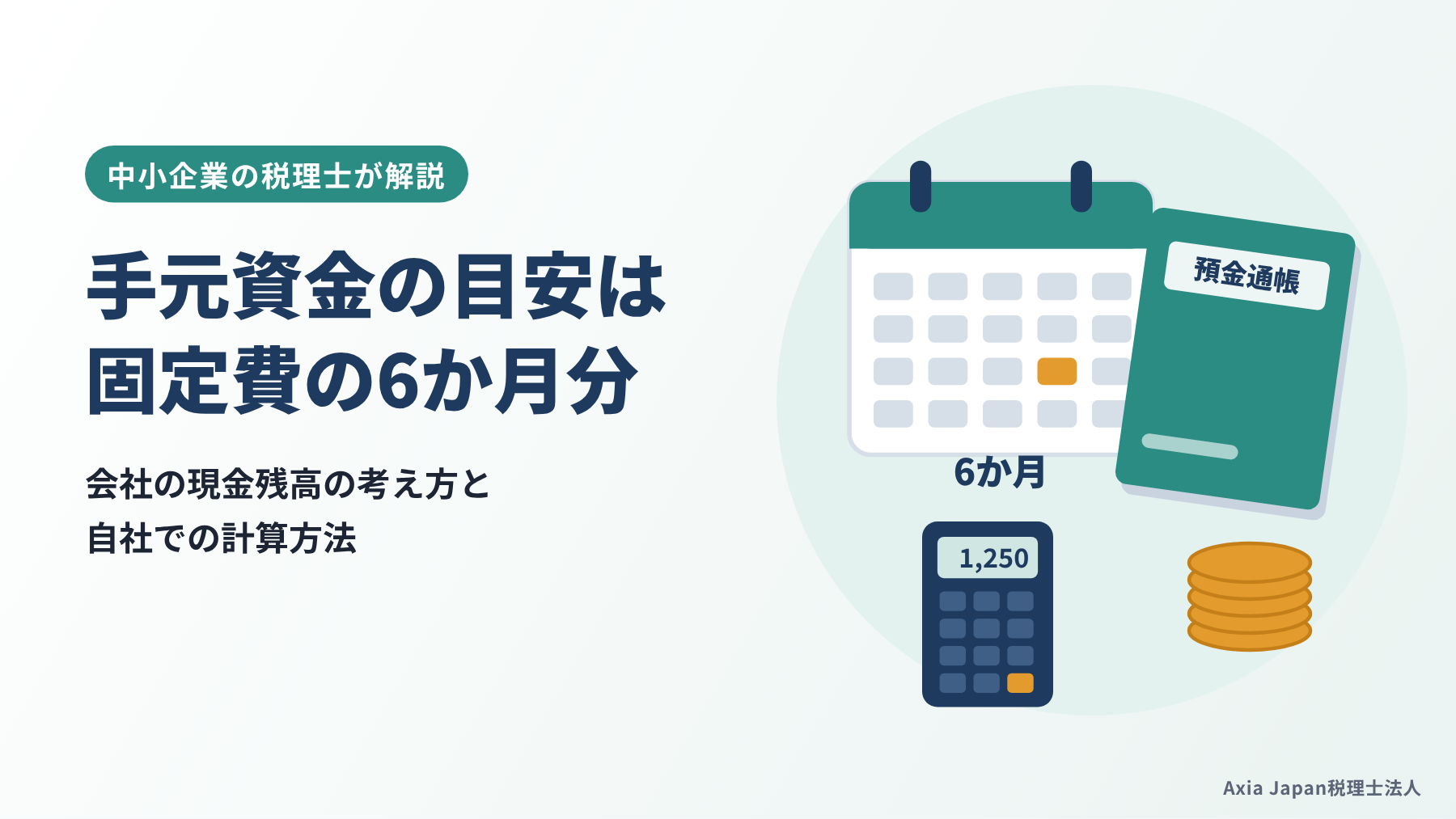 中小企業の税理士が解説

手元資金の目安は
固定費の6か月分

会社の現金残高の考え方と
自社での計算方法

預金通帳

6か月

1,250

Axia Japan税理士法人